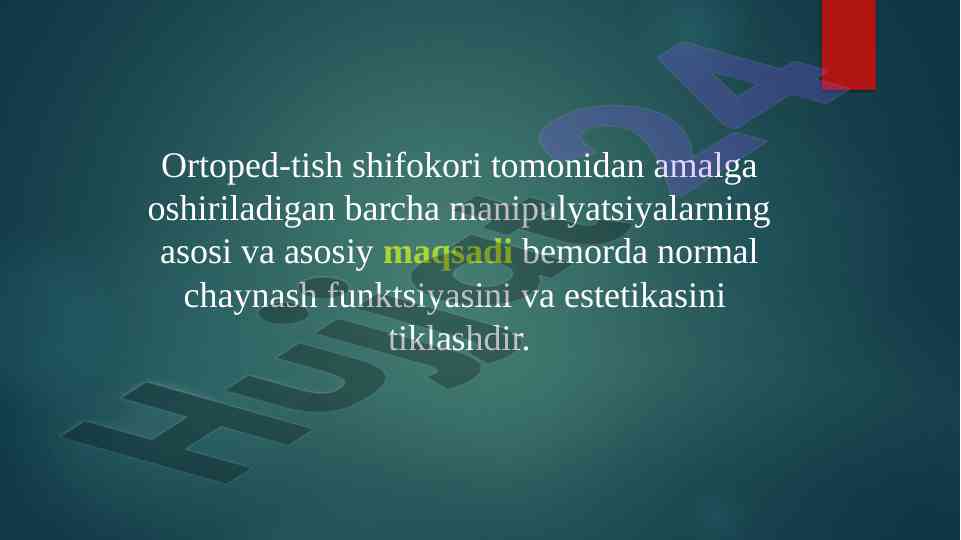 Ortoped-tish shifokori tomonidan amalga oshiriladigan barcha manipulyatsiyalarning asosi va asosiy maqsadi bemorda normal chaynash funktsiyasini va estetikasini tiklashdir.

Hujjat24